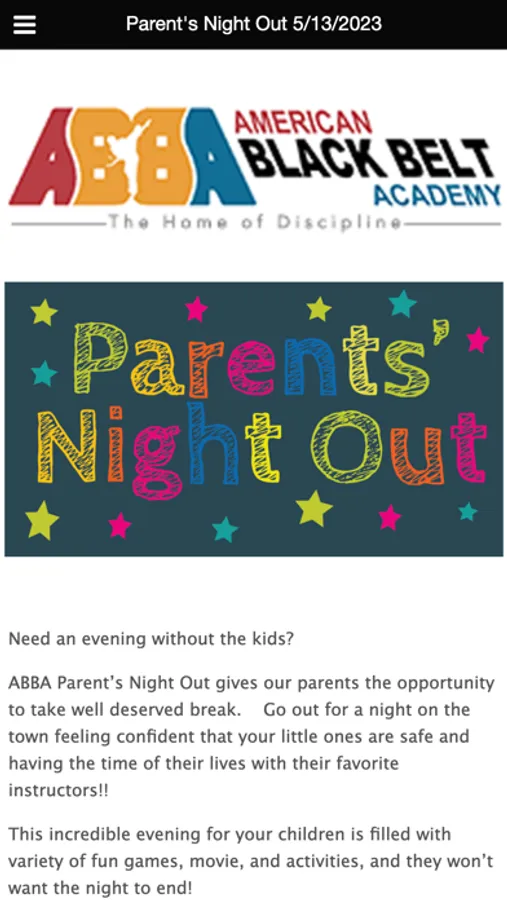 Parent's Night Out 5/13/2023

ABBA AMERICAN BLACK BELT ACADEMY
The Home of Discipline

Parents' Night Out

Need an evening without the kids?

ABBA Parent's Night Out gives our parents the opportunity to take well deserved break. Go out for a night on the town feeling confident that your little ones are safe and having the time of their lives with their favorite instructors!!

This incredible evening for your children is filled with variety of fun games, movie, and activities, and they won't want the night to end!